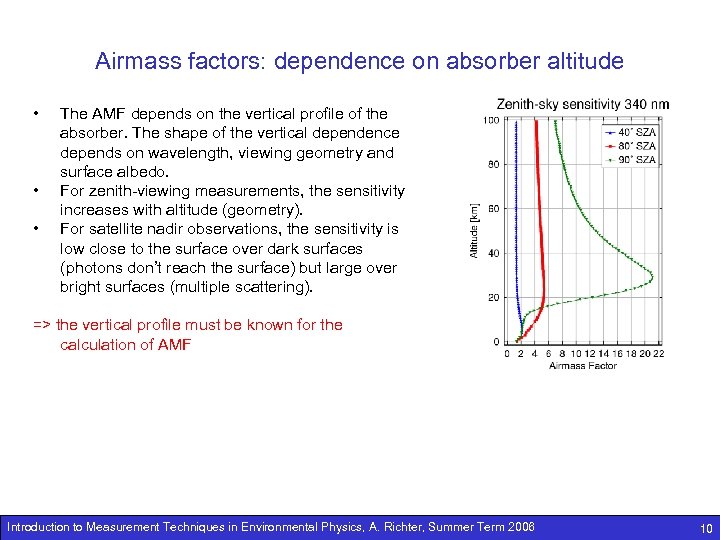 Airmass factors: dependence on absorber altitude

• The AMF depends on the vertical profile of the absorber. The shape of the vertical dependence depends on wavelength, viewing geometry and surface albedo.
• For zenith-viewing measurements, the sensitivity increases with altitude (geometry).
• For satellite nadir observations, the sensitivity is low close to the surface over dark surfaces (photons don't reach the surface) but large over bright surfaces (multiple scattering).

=> the vertical profile must be known for the calculation of AMF

Zenith-sky sensitivity 340 nm

40° SZA
80° SZA
90° SZA

Altitude [km]

100
80
60
40
20
0

0 2 4 6 8 10 12 14 16 18 20 22

Airmass Factor

Introduction to Measurement Techniques in Environmental Physics, A. Richter, Summer Term 2008

10